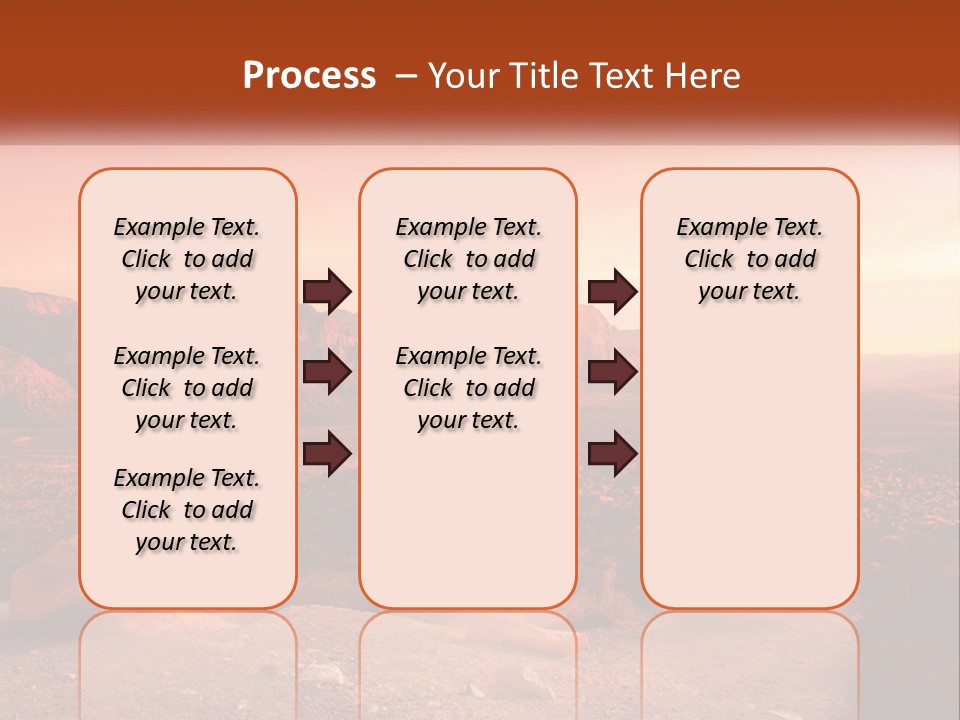 Process – Your Title Text Here

Example Text. Click to add your text.

Example Text. Click to add your text.

Example Text. Click to add your text.

Example Text. Click to add your text.

Example Text. Click to add your text.

Example Text. Click to add your text.